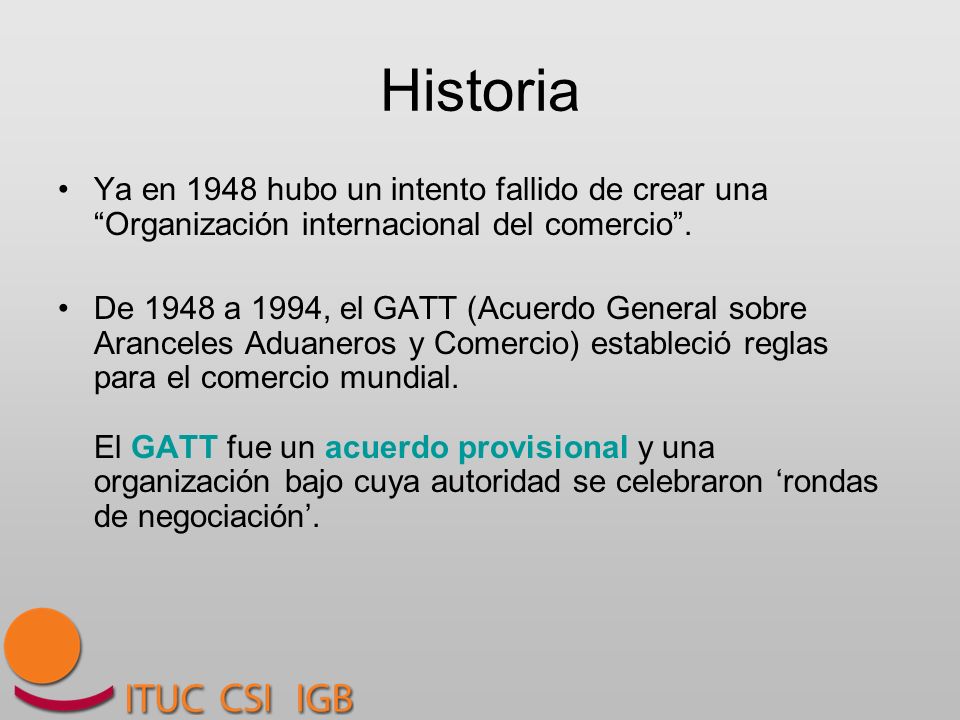 Historia

• Ya en 1948 hubo un intento fallido de crear una “Organización internacional del comercio”.

• De 1948 a 1994, el GATT (Acuerdo General sobre Aranceles Aduaneros y Comercio) estableció reglas para el comercio mundial.

El GATT fue un acuerdo provisional y una organización bajo cuya autoridad se celebraron ‘rondas de negociación’.

ITUC CSI IGB